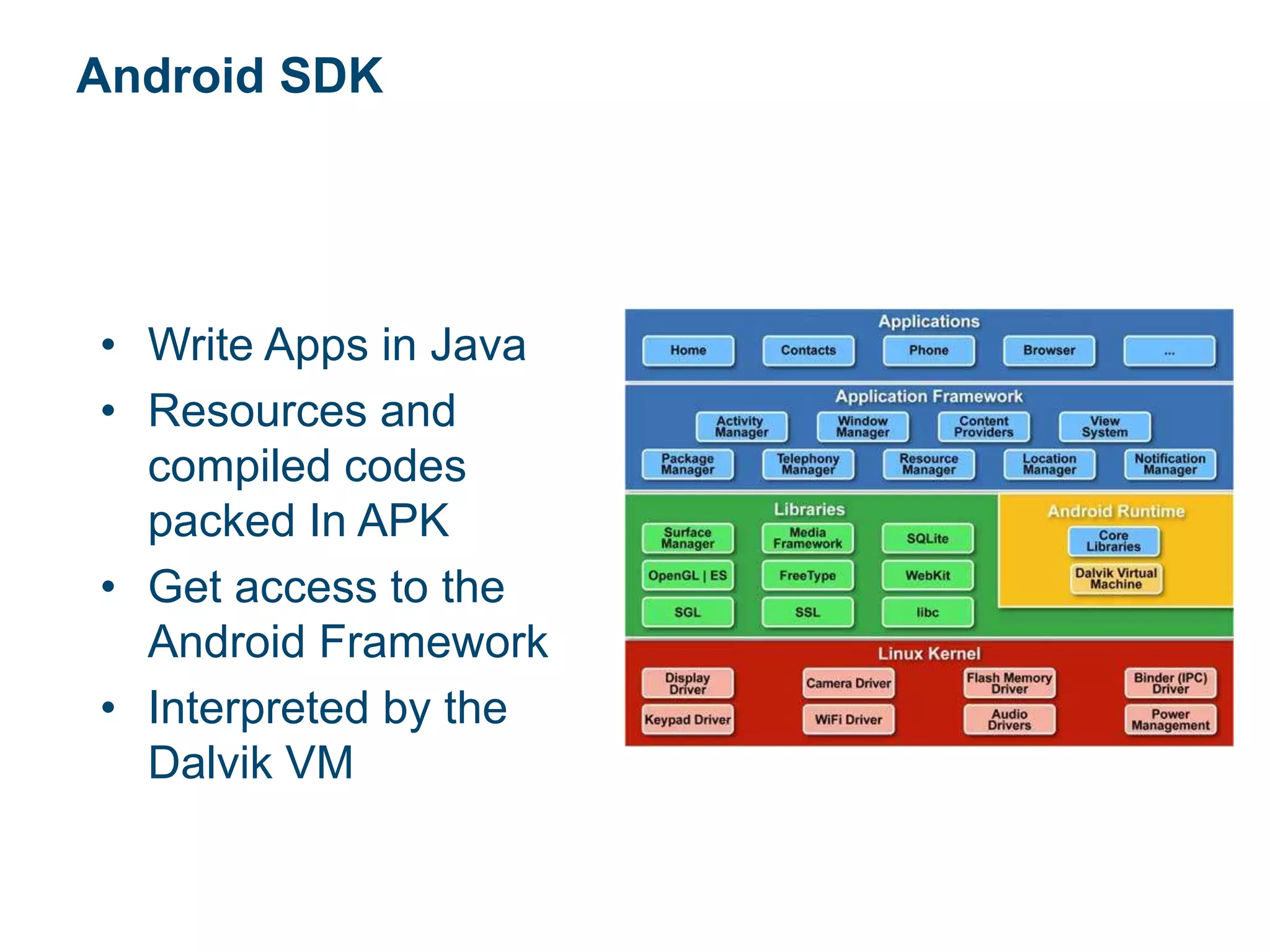 Android SDK

• Write Apps in Java
• Resources and compiled codes packed In APK
• Get access to the Android Framework
• Interpreted by the Dalvik VM

Applications
Home
Contacts
Phone
Browser
...

Application Framework
Activity Manager
Window Manager
Content Providers
View System
Package Manager
Telephony Manager
Resource Manager
Location Manager
Notification Manager

Libraries
Surface Manager
Media Framework
SQLite
OpenGL | ES
FreeType
WebKit
SGL
SSL
libc

Android Runtime
Core Libraries
Dalvik Virtual Machine

Linux Kernel
Display Driver
Camera Driver
Flash Memory Driver
Binder (IPC) Driver
Keypad Driver
WiFi Driver
Audio Drivers
Power Management